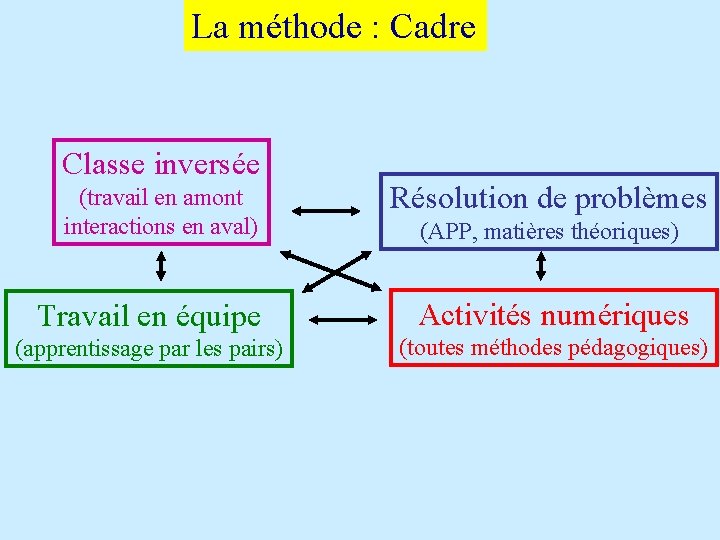 La méthode : Cadre

Classe inversée
(travail en amont
interactions en aval)

Résolution de problèmes
(APP, matières théoriques)

Travail en équipe
(apprentissage par les pairs)

Activités numériques
(toutes méthodes pédagogiques)